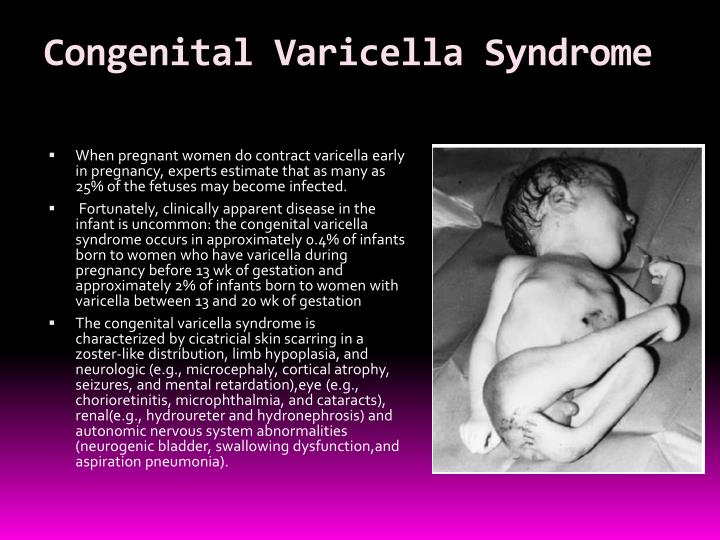 Congenital Varicella Syndrome

• When pregnant women do contract varicella early in pregnancy, experts estimate that as many as 25% of the fetuses may become infected.

• Fortunately, clinically apparent disease in the infant is uncommon: the congenital varicella syndrome occurs in approximately 0.4% of infants born to women who have varicella during pregnancy before 13 wk of gestation and approximately 2% of infants born to women with varicella between 13 and 20 wk of gestation

• The congenital varicella syndrome is characterized by cicatricial skin scarring in a zoster-like distribution, limb hypoplasia, and neurologic (e.g., microcephaly, cortical atrophy, seizures, and mental retardation),eye (e.g., chorioretinitis, microphthalmia, and cataracts), renal(e.g., hydroureter and hydronephrosis) and autonomic nervous system abnormalities (neurogenic bladder, swallowing dysfunction,and aspiration pneumonia).